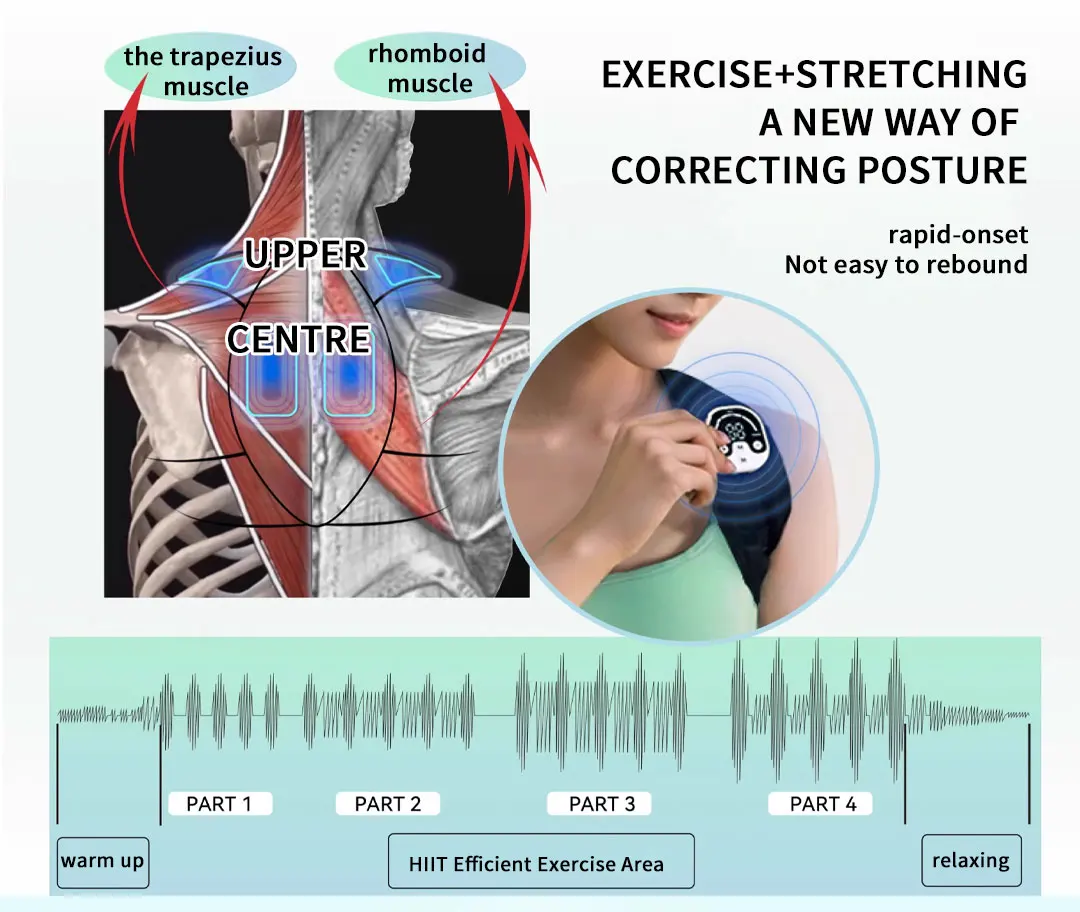 the trapezius muscle

rhomboid muscle

EXERCISE+STRETCHING
A NEW WAY OF
CORRECTING POSTURE

rapid-onset
Not easy to rebound

UPPER

CENTRE

PART 1

PART 2

PART 3

PART 4

warm up

HIIT Efficient Exercise Area

relaxing